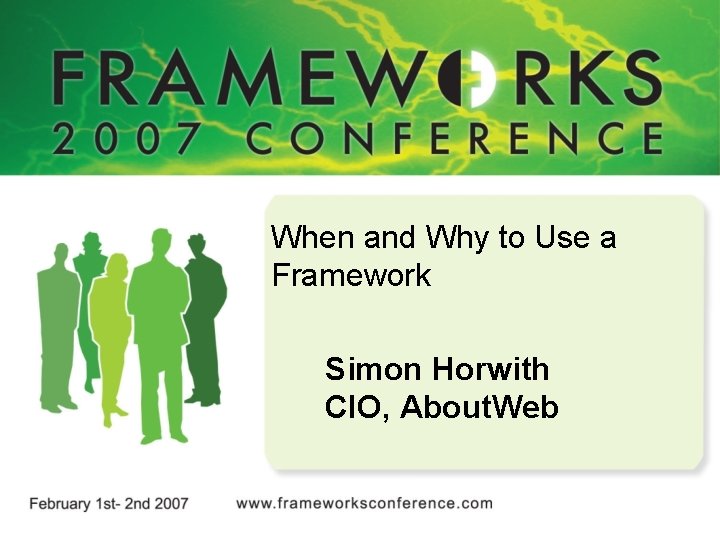 FRAMEWORKS
2007 CONFERENCE

When and Why to Use a Framework

Simon Horwith
CIO, AboutWeb

February 1st- 2nd 2007

www.frameworksconference.com